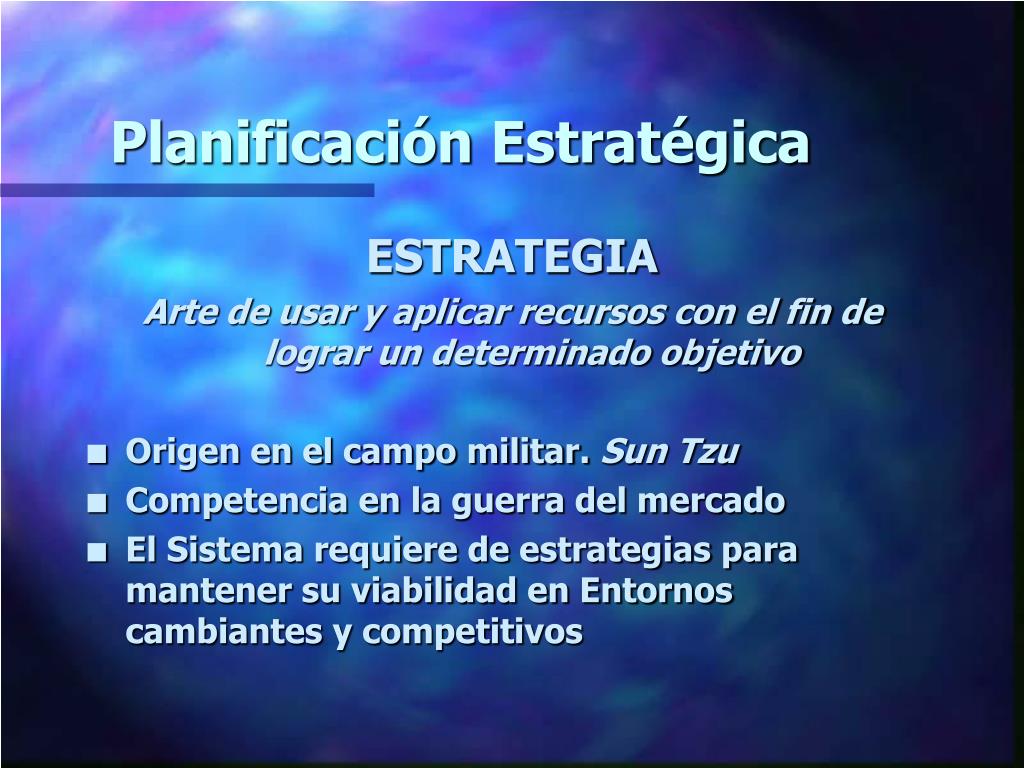 Planificación Estratégica

ESTRATEGIA

Arte de usar y aplicar recursos con el fin de lograr un determinado objetivo

■ Origen en el campo militar. Sun Tzu
■ Competencia en la guerra del mercado
■ El Sistema requiere de estrategias para mantener su viabilidad en Entornos cambiantes y competitivos